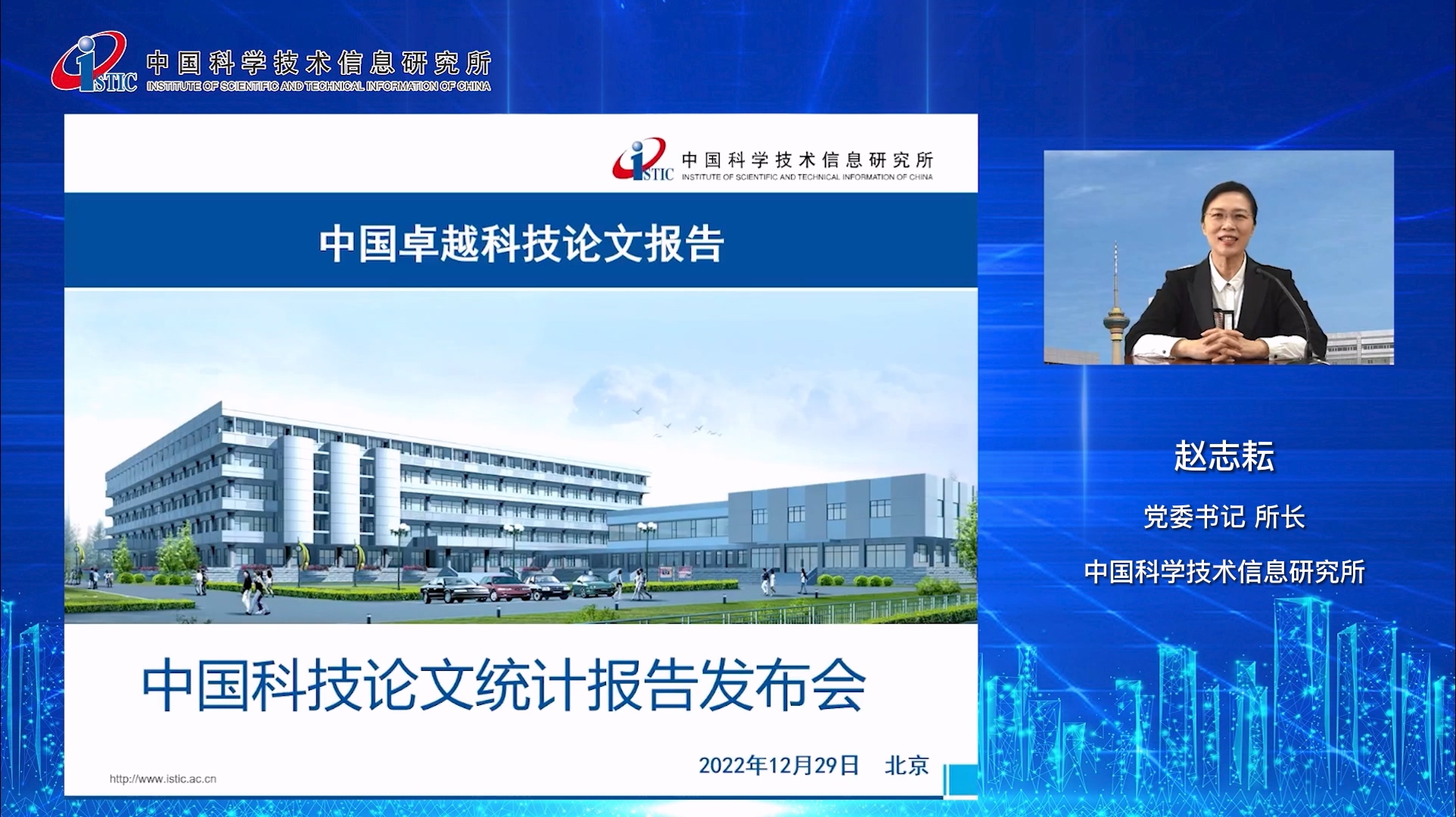 ISTIC 中国科学技术信息研究所
INSTITUTE OF SCIENTIFIC AND TECHNICAL INFORMATION OF CHINA

ISTIC 中国科学技术信息研究所
INSTITUTE OF SCIENTIFIC AND TECHNICAL INFORMATION OF CHINA

中国卓越科技论文报告

中国科技论文统计报告发布会

2022年12月29日 北京

http://www.istic.ac.cn

赵志耘

党委书记 所长

中国科学技术信息研究所